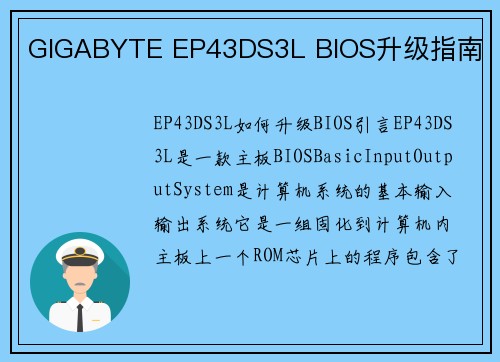 GIGABYTE EP43DS3L BIOS升级指南

EP43DS3L如何升级BIOS引言EP43DS3L是一款主板BIOSBasicInputOutputSystem是计算机系统的基本输入输出系统它是一组固化到计算机内主板上一个ROM芯片上的程序包含了